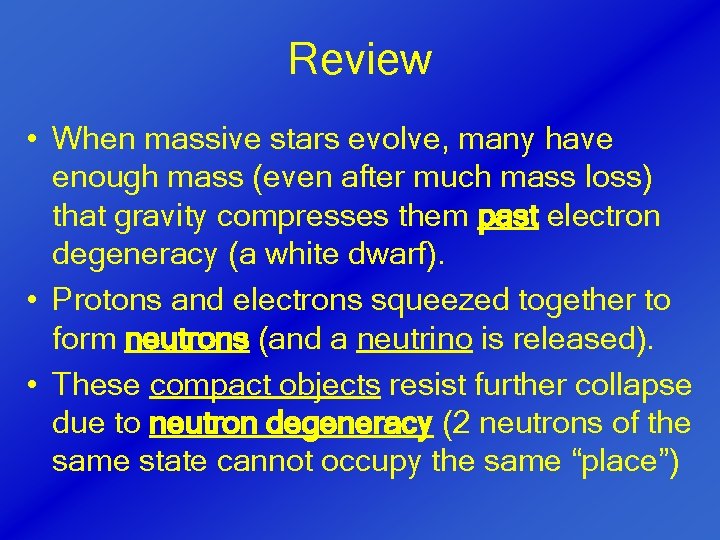 Review

• When massive stars evolve, many have enough mass (even after much mass loss) that gravity compresses them past electron degeneracy (a white dwarf).
• Protons and electrons squeezed together to form neutrons (and a neutrino is released).
• These compact objects resist further collapse due to neutron degeneracy (2 neutrons of the same state cannot occupy the same “place”)